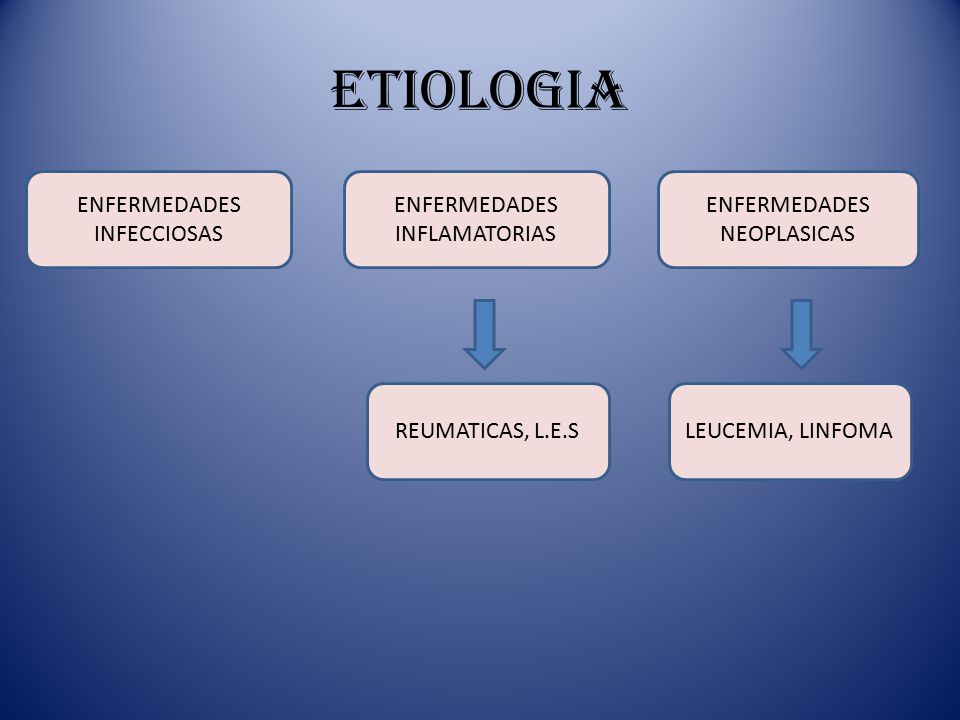 ETIOLOGIA

ENFERMEDADES INFECCIOSAS

ENFERMEDADES INFLAMATORIAS

ENFERMEDADES NEOPLASICAS

REUMATICAS, L.E.S

LEUCEMIA, LINFOMA